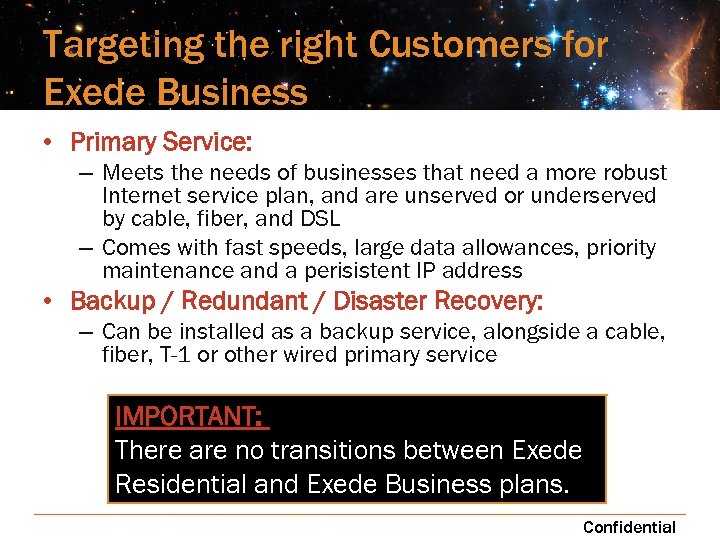 Targeting the right Customers for Exede Business

• Primary Service:
– Meets the needs of businesses that need a more robust Internet service plan, and are unserved or underserved by cable, fiber, and DSL
– Comes with fast speeds, large data allowances, priority maintenance and a perisistent IP address
• Backup / Redundant / Disaster Recovery:
– Can be installed as a backup service, alongside a cable, fiber, T-1 or other wired primary service

IMPORTANT:
There are no transitions between Exede Residential and Exede Business plans.

Confidential